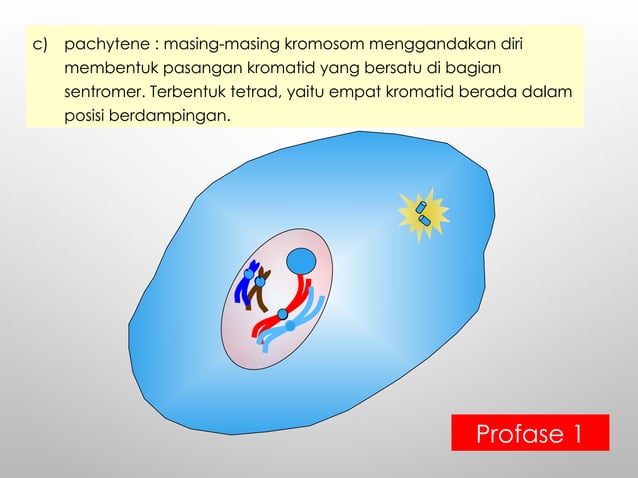 c) pachytene : masing-masing kromosom menggandakan diri membentuk pasangan kromatid yang bersatu di bagian sentromer. Terbentuk tetrad, yaitu empat kromatid berada dalam posisi berdampingan.

Profase 1